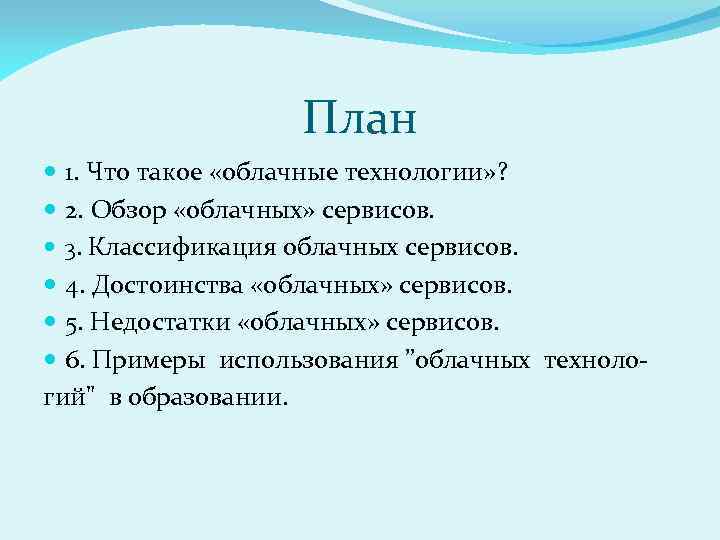 План

1. Что такое «облачные технологии»?
2. Обзор «облачных» сервисов.
3. Классификация облачных сервисов.
4. Достоинства «облачных» сервисов.
5. Недостатки «облачных» сервисов.
6. Примеры использования "облачных технологий" в образовании.